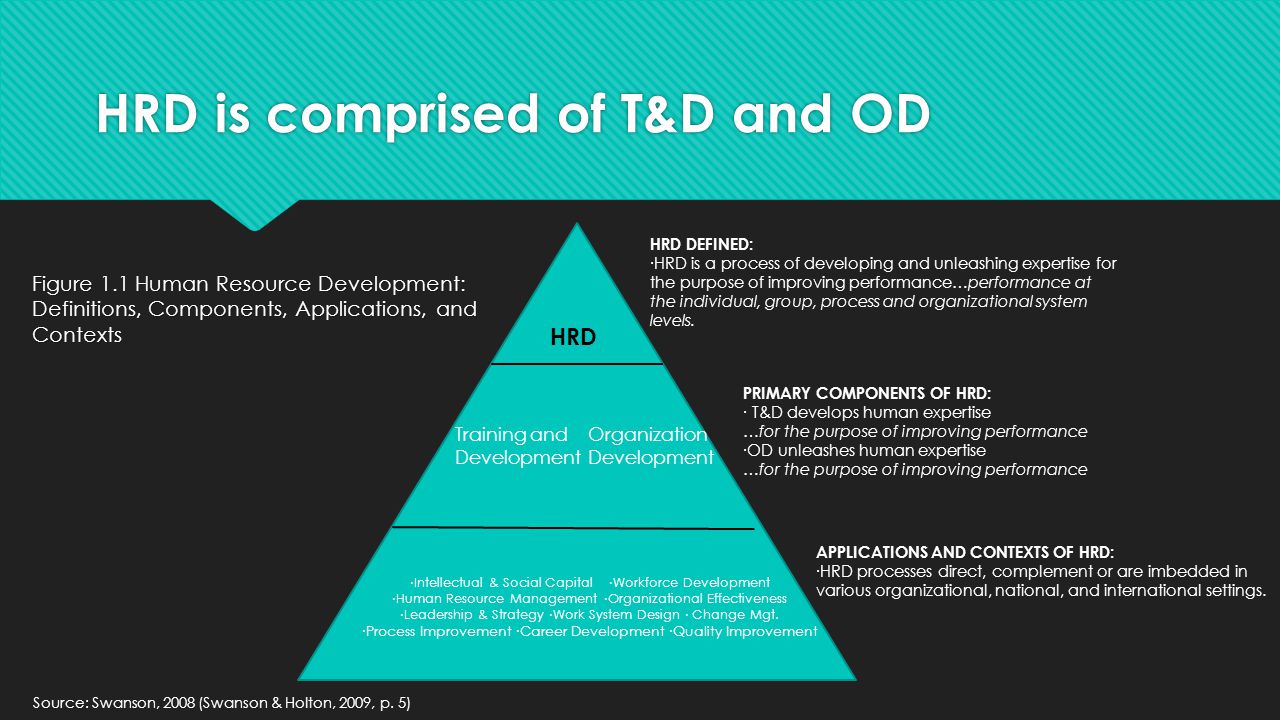 HRD is comprised of T&D and OD

Figure 1.1 Human Resource Development: Definitions, Components, Applications, and Contexts

HRD

Training and Development

Organization Development

·Intellectual & Social Capital ·Workforce Development
·Human Resource Management ·Organizational Effectiveness
·Leadership & Strategy ·Work System Design · Change Mgt.
·Process Improvement ·Career Development ·Quality Improvement

HRD DEFINED:
·HRD is a process of developing and unleashing expertise for the purpose of improving performance…performance at the individual, group, process and organizational system levels.

PRIMARY COMPONENTS OF HRD:
· T&D develops human expertise
…for the purpose of improving performance
·OD unleashes human expertise
…for the purpose of improving performance

APPLICATIONS AND CONTEXTS OF HRD:
·HRD processes direct, complement or are imbedded in various organizational, national, and international settings.

Source: Swanson, 2008 (Swanson & Holton, 2009, p. 5)